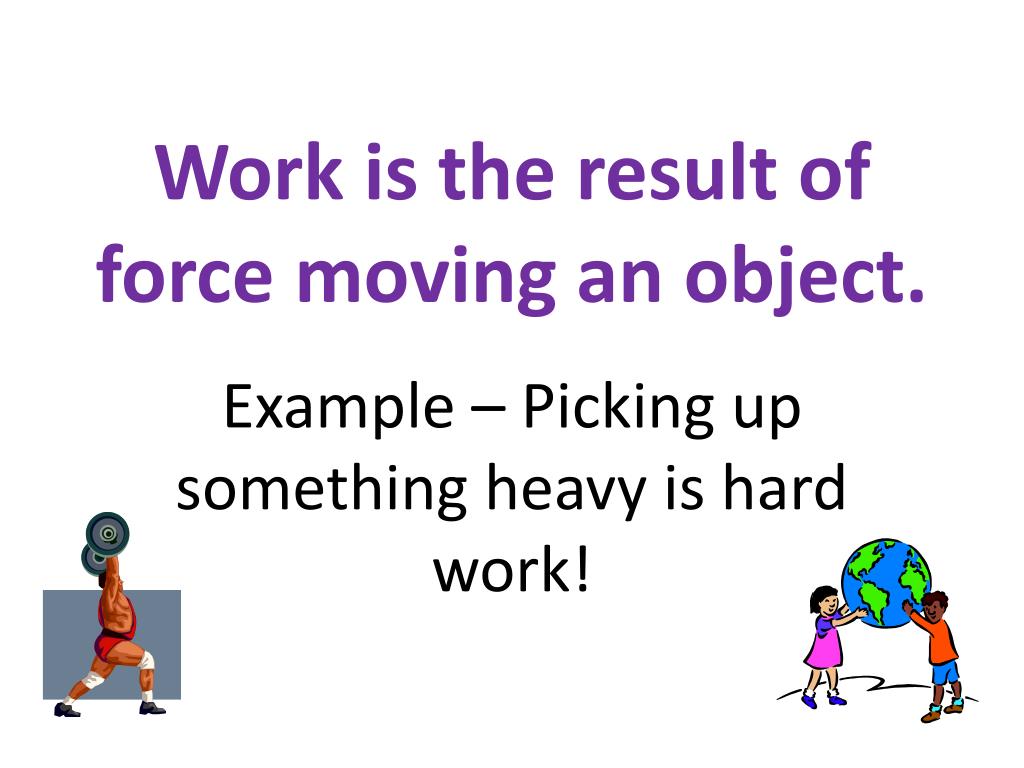 Work is the result of force moving an object.

Example – Picking up something heavy is hard work!